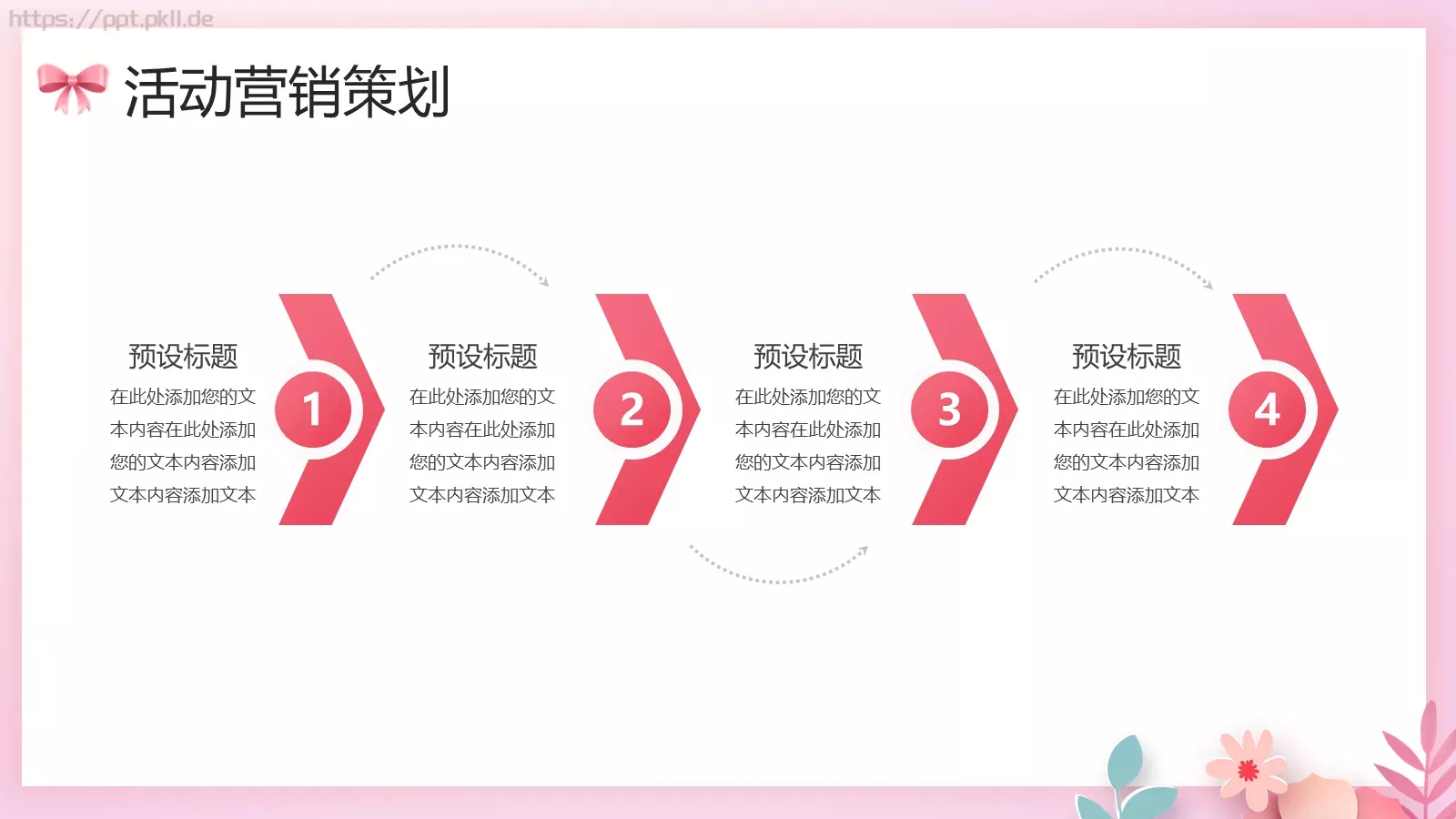 https://ppt.pkll.de

活动营销策划

预设标题
在此处添加您的文本内容在此处添加您的文本内容添加文本内容添加文本

1

预设标题
在此处添加您的文本内容在此处添加您的文本内容添加文本内容添加文本

2

预设标题
在此处添加您的文本内容在此处添加您的文本内容添加文本内容添加文本

3

预设标题
在此处添加您的文本内容在此处添加您的文本内容添加文本内容添加文本

4